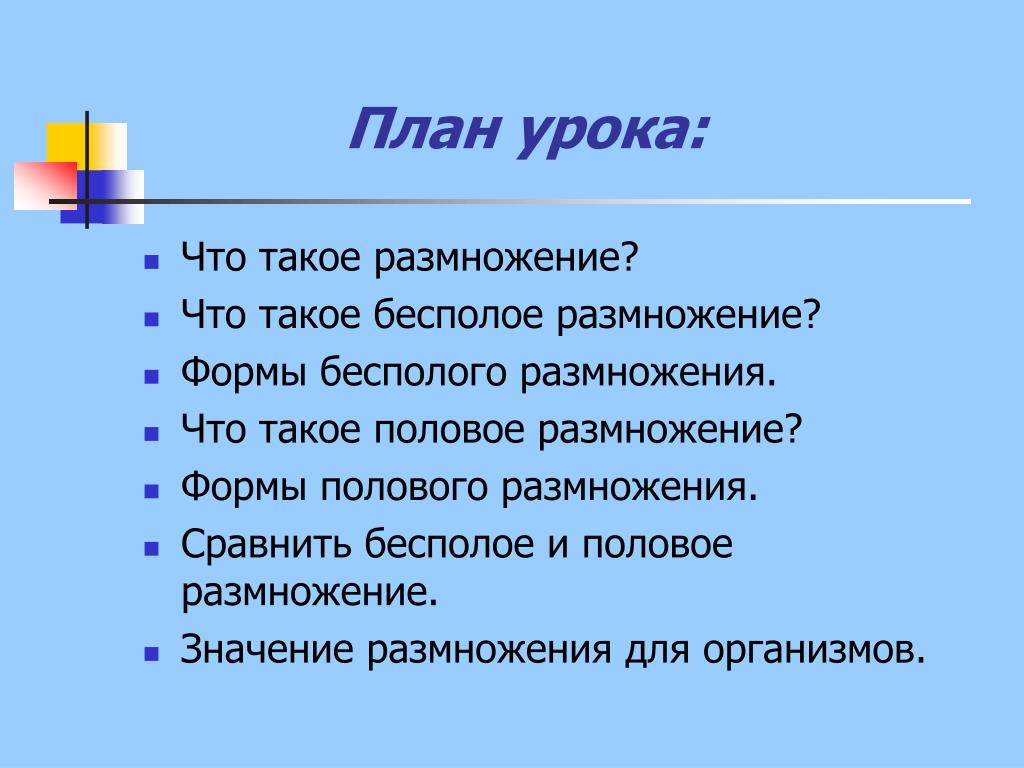 План урока:

- Что такое размножение?
- Что такое бесполое размножение?
- Формы бесполого размножения.
- Что такое половое размножение?
- Формы полового размножения.
- Сравнить бесполое и половое размножение.
- Значение размножения для организмов.